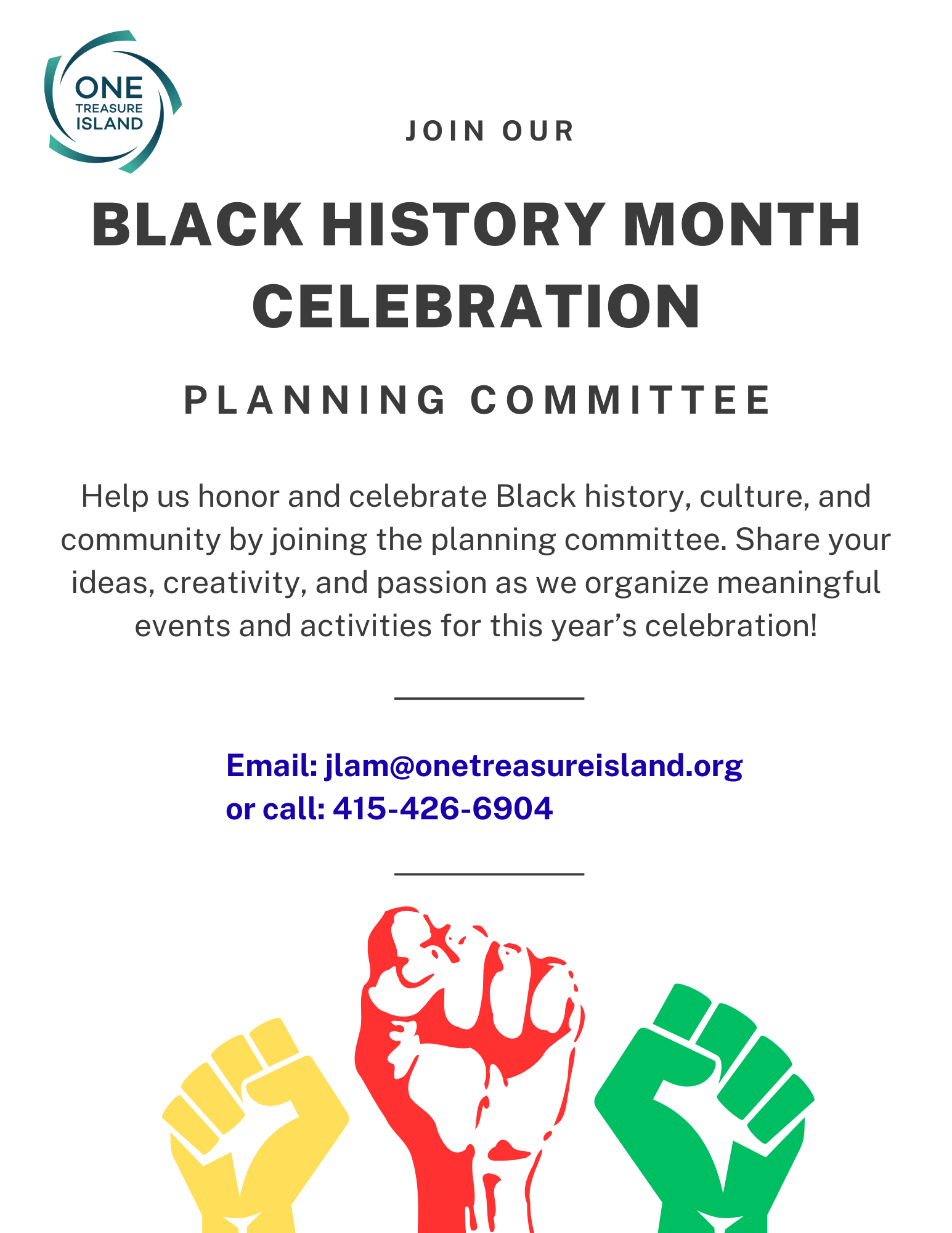 ONE TREASURE ISLAND

JOIN OUR

BLACK HISTORY MONTH CELEBRATION

PLANNING COMMITTEE

Help us honor and celebrate Black history, culture, and community by joining the planning committee. Share your ideas, creativity, and passion as we organize meaningful events and activities for this year's celebration!

Email: jlam@onetreasureisland.org
or call: 415-426-6904